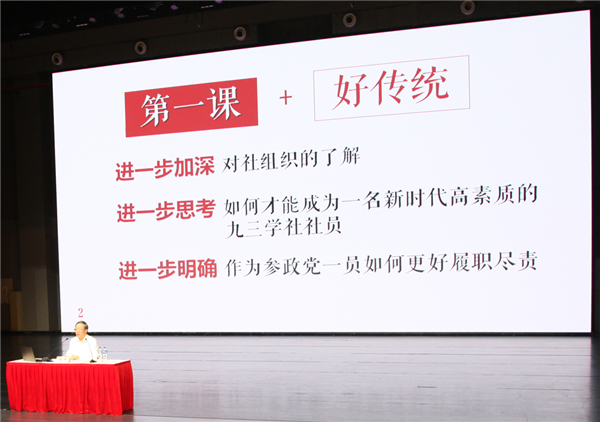 第一课 + 好传统

进一步加深 对社组织的了解

进一步思考 如何才能成为一名新时代高素质的九三学社社员

进一步明确 作为参政党一员如何更好履职尽责

2